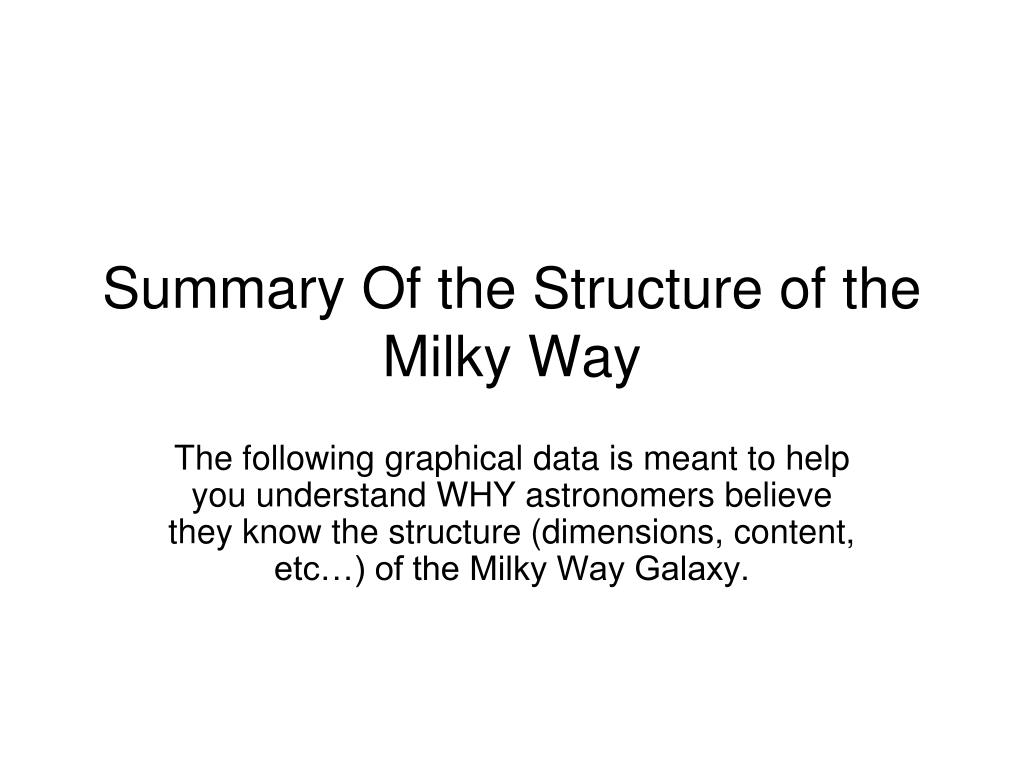 Summary Of the Structure of the Milky Way

The following graphical data is meant to help you understand WHY astronomers believe they know the structure (dimensions, content, etc…) of the Milky Way Galaxy.